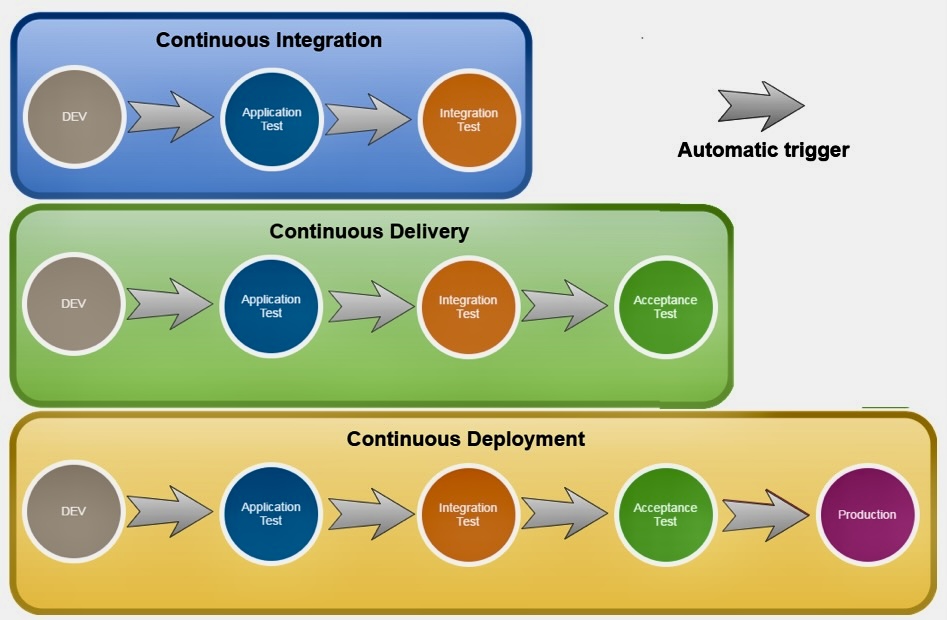 Continuous Integration

DEV

Application Test

Integration Test

Automatic trigger

Continuous Delivery

DEV

Application Test

Integration Test

Acceptance Test

Continuous Deployment

DEV

Application Test

Integration Test

Acceptance Test

Production